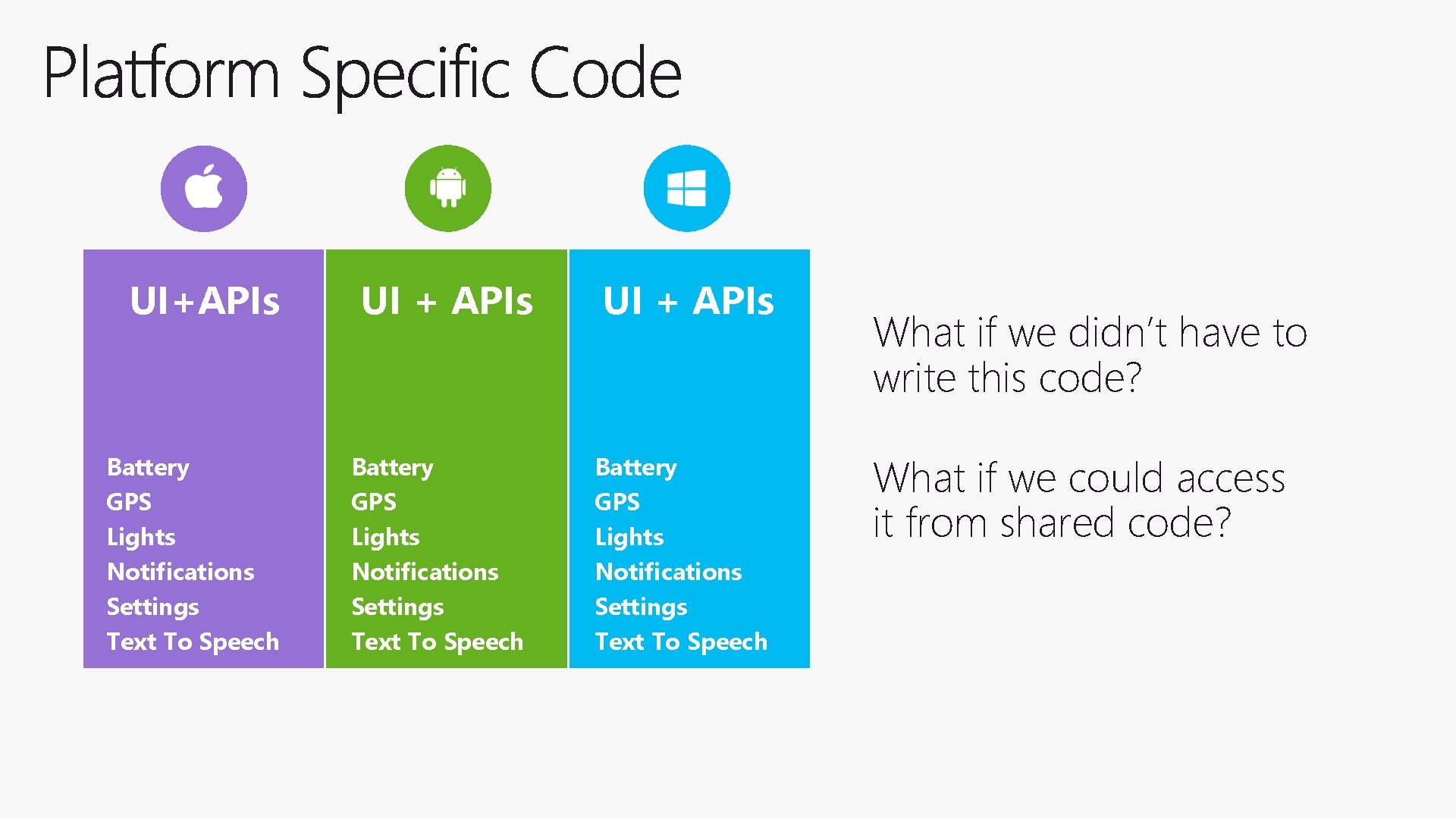 Platform Specific Code

UI+APIs

Battery
GPS
Lights
Notifications
Settings
Text To Speech

UI + APIs

Battery
GPS
Lights
Notifications
Settings
Text To Speech

UI + APIs

Battery
GPS
Lights
Notifications
Settings
Text To Speech

What if we didn't have to write this code?

What if we could access it from shared code?